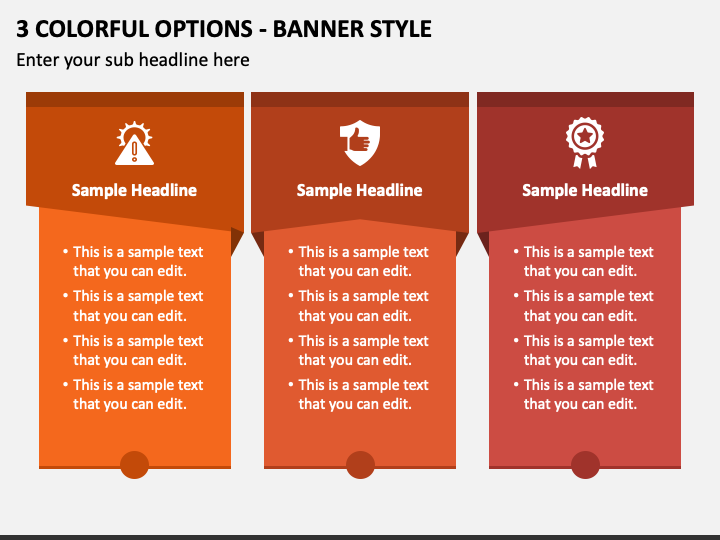 3 COLORFUL OPTIONS - BANNER STYLE

Enter your sub headline here

Sample Headline

• This is a sample text that you can edit.
• This is a sample text that you can edit.
• This is a sample text that you can edit.
• This is a sample text that you can edit.

Sample Headline

• This is a sample text that you can edit.
• This is a sample text that you can edit.
• This is a sample text that you can edit.
• This is a sample text that you can edit.

Sample Headline

• This is a sample text that you can edit.
• This is a sample text that you can edit.
• This is a sample text that you can edit.
• This is a sample text that you can edit.